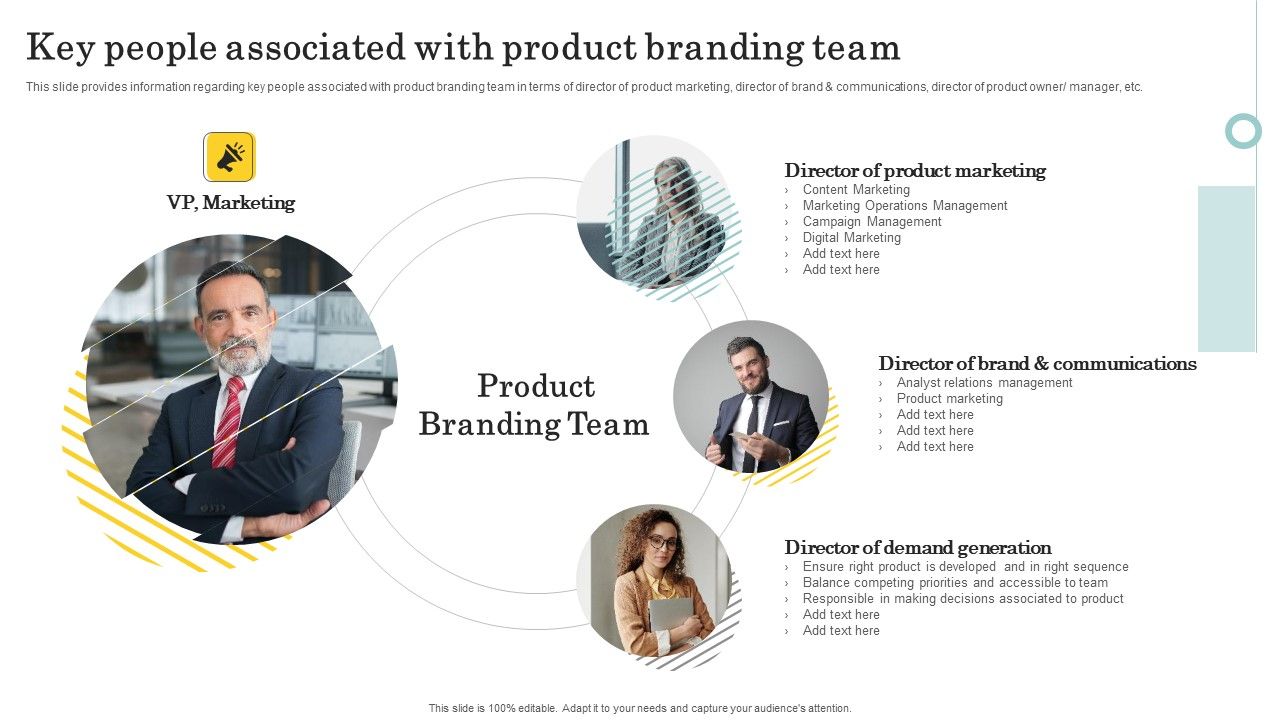 Key people associated with product branding team

This slide provides information regarding key people associated with product branding team in terms of director of product marketing, director of brand & communications, director of product owner/ manager, etc.

VP, Marketing

Product Branding Team

Director of product marketing
› Content Marketing
› Marketing Operations Management
› Campaign Management
› Digital Marketing
› Add text here
› Add text here

Director of brand & communications
› Analyst relations management
› Product marketing
› Add text here
› Add text here
› Add text here

Director of demand generation
› Ensure right product is developed and in right sequence
› Balance competing priorities and accessible to team
› Responsible in making decisions associated to product
› Add text here
› Add text here

This slide is 100% editable. Adapt it to your needs and capture your audience's attention.